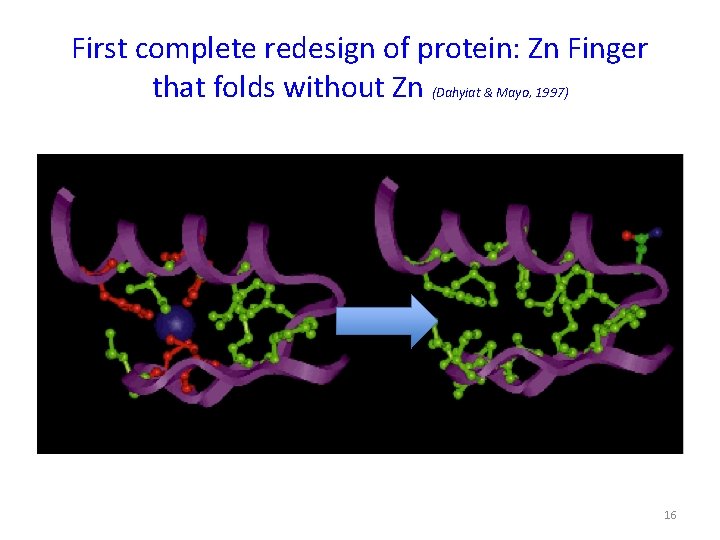 First complete redesign of protein: Zn Finger that folds without Zn (Dahyiat & Mayo, 1997)

16